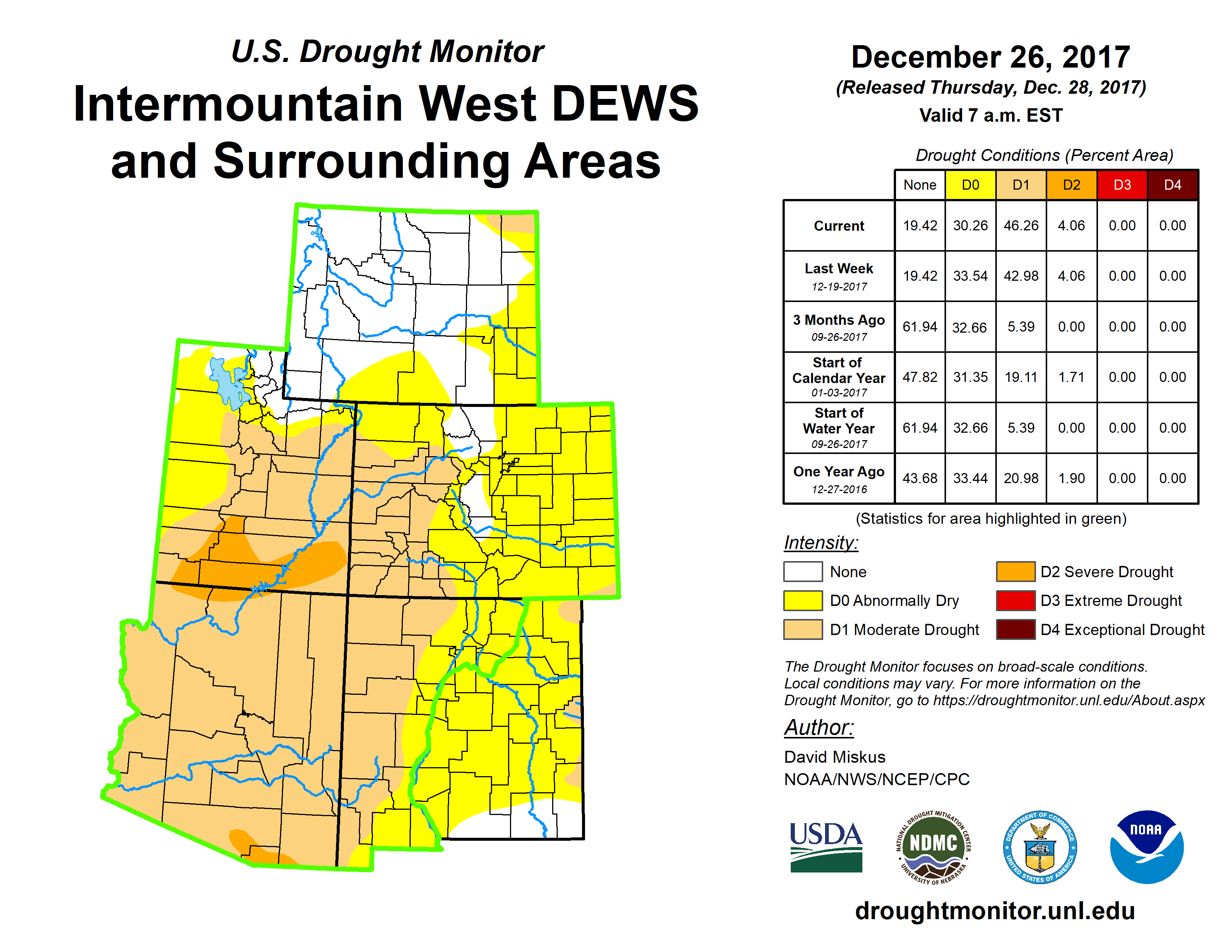 U.S. Drought Monitor

Intermountain West DEWS and Surrounding Areas

December 26, 2017

(Released Thursday, Dec. 28, 2017)

Valid 7 a.m. EST

Drought Conditions (Percent Area)

| | None | D0 | D1 | D2 | D3 | D4 |
|---|---|---|---|---|---|---|
| Current | 19.42 | 30.26 | 46.26 | 4.06 | 0.00 | 0.00 |
| Last Week 12-19-2017 | 19.42 | 33.54 | 42.98 | 4.06 | 0.00 | 0.00 |
| 3 Months Ago 09-26-2017 | 61.94 | 32.66 | 5.39 | 0.00 | 0.00 | 0.00 |
| Start of Calendar Year 01-03-2017 | 47.82 | 31.35 | 19.11 | 1.71 | 0.00 | 0.00 |
| Start of Water Year 09-26-2017 | 61.94 | 32.66 | 5.39 | 0.00 | 0.00 | 0.00 |
| One Year Ago 12-27-2016 | 43.68 | 33.44 | 20.98 | 1.90 | 0.00 | 0.00 |

(Statistics for area highlighted in green)

Intensity:

None

D0 Abnormally Dry

D1 Moderate Drought

D2 Severe Drought

D3 Extreme Drought

D4 Exceptional Drought

The Drought Monitor focuses on broad-scale conditions. Local conditions may vary. For more information on the Drought Monitor, go to https://droughtmonitor.unl.edu/About.aspx

Author:

David Miskus

NOAA/NWS/NCEP/CPC

USDA

NATIONAL DROUGHT MITIGATION CENTER NDMC UNIVERSITY OF NEBRASKA

DEPARTMENT OF COMMERCE UNITED STATES OF AMERICA

NOAA

droughtmonitor.unl.edu